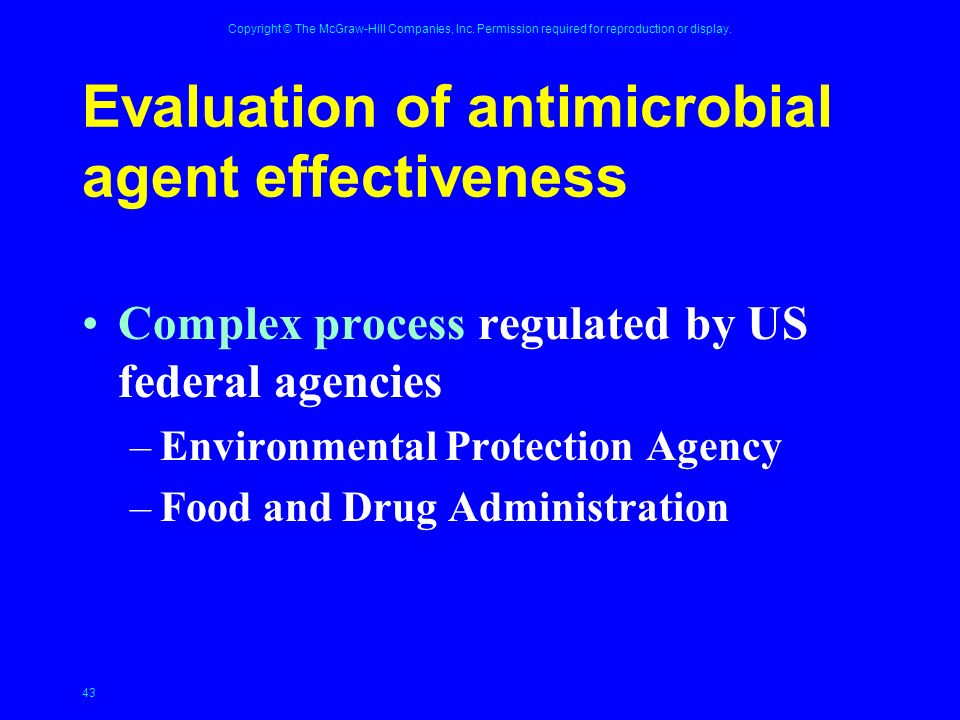 Copyright © The McGraw-Hill Companies, Inc. Permission required for reproduction or display.

Evaluation of antimicrobial agent effectiveness

• Complex process regulated by US federal agencies
– Environmental Protection Agency
– Food and Drug Administration

43